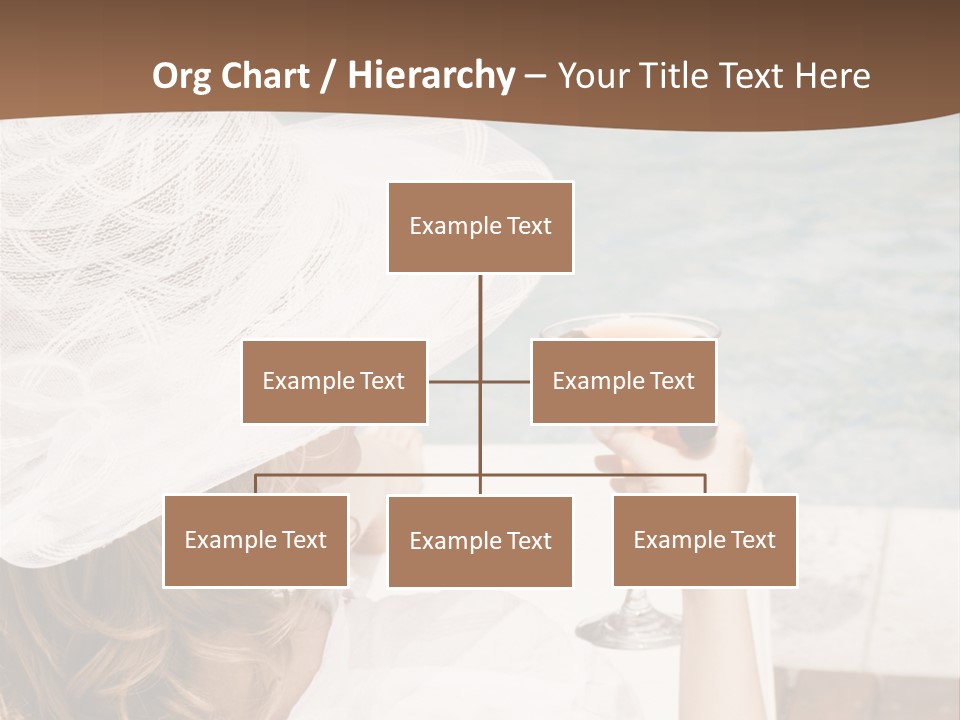 Org Chart / Hierarchy – Your Title Text Here

Example Text

Example Text

Example Text

Example Text

Example Text

Example Text